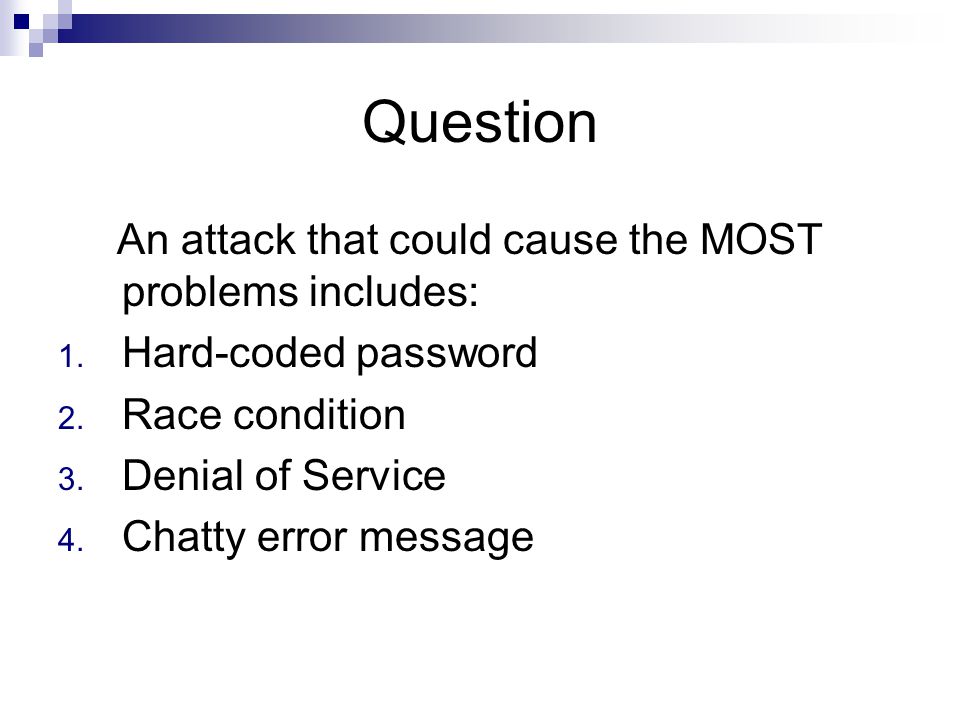 Question

An attack that could cause the MOST problems includes:

1. Hard-coded password
2. Race condition
3. Denial of Service
4. Chatty error message